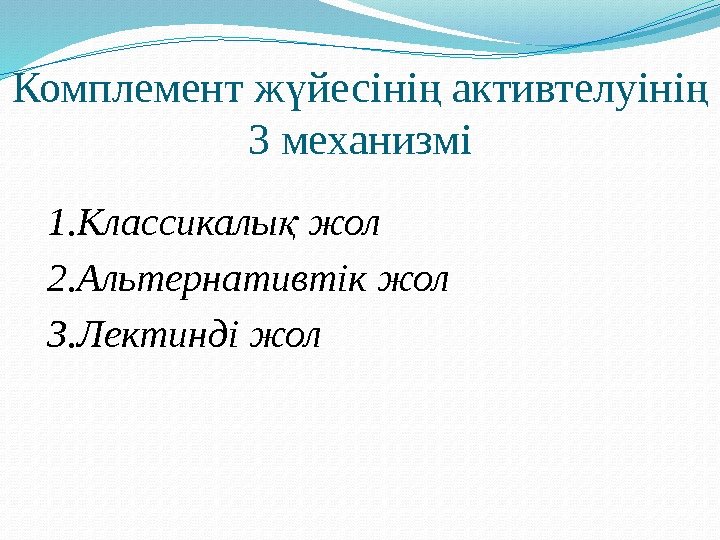 Комплемент жүйесінің активтелуінің 3 механизмі

1.Классикалық жол

2.Альтернативтік жол

3.Лектинді жол